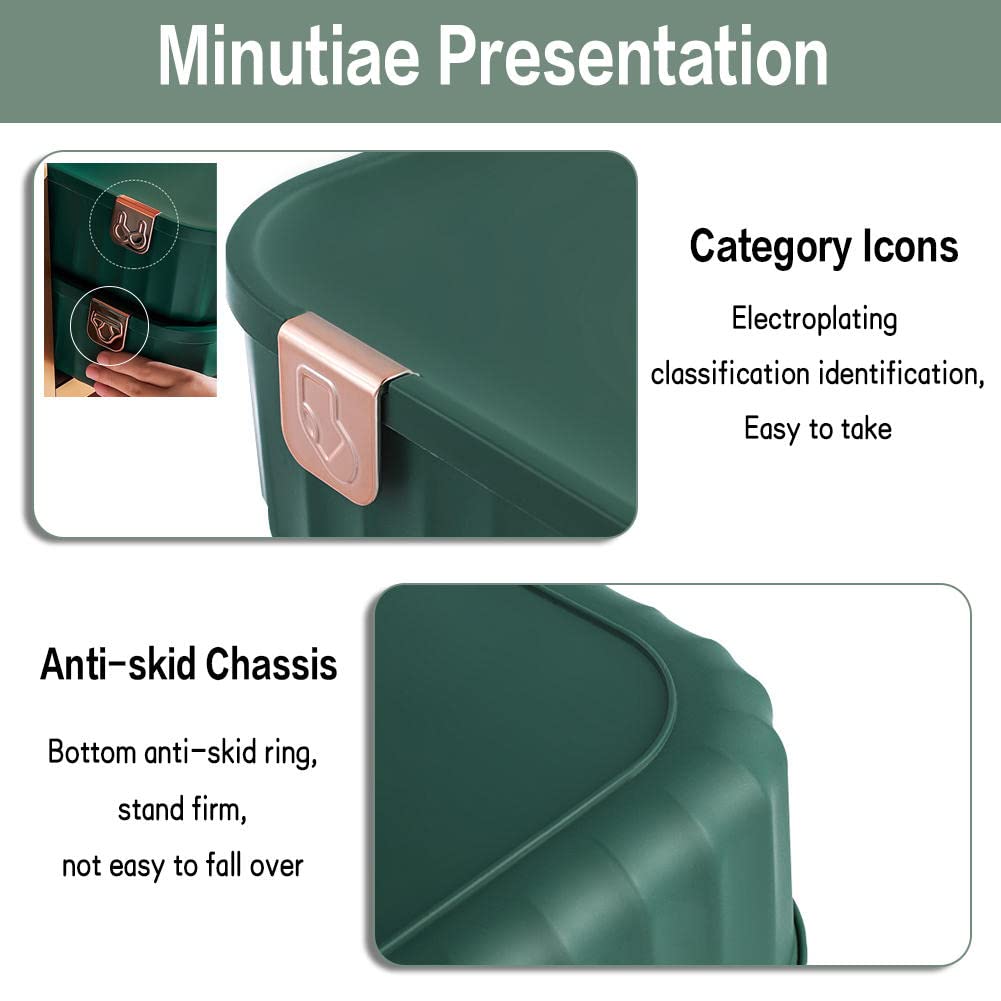 Minutiae Presentation

Category Icons

Electroplating classification identification, Easy to take

Anti-skid Chassis

Bottom anti-skid ring, stand firm, not easy to fall over